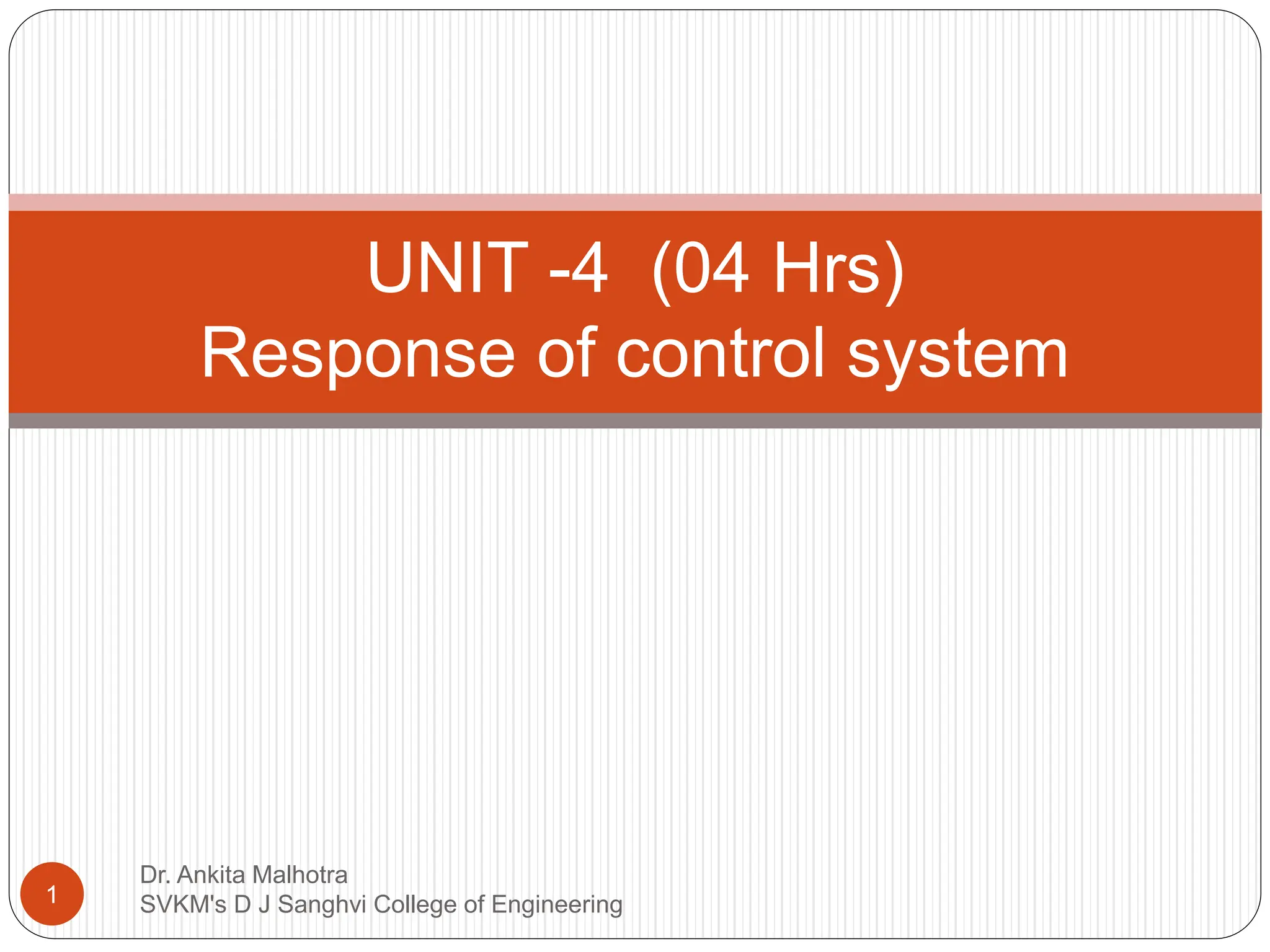 UNIT -4 (04 Hrs)
Response of control system

1

Dr. Ankita Malhotra
SVKM's D J Sanghvi College of Engineering